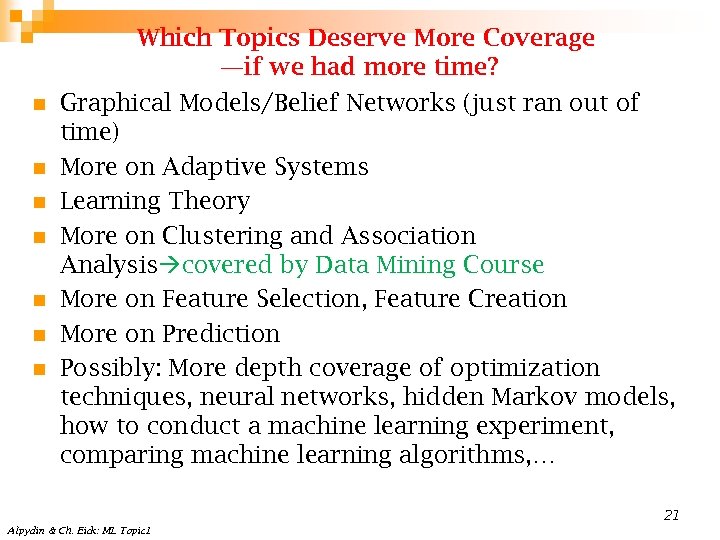 Which Topics Deserve More Coverage
—if we had more time?

- Graphical Models/Belief Networks (just ran out of time)
- More on Adaptive Systems
- Learning Theory
- More on Clustering and Association Analysis→covered by Data Mining Course
- More on Feature Selection, Feature Creation
- More on Prediction
- Possibly: More depth coverage of optimization techniques, neural networks, hidden Markov models, how to conduct a machine learning experiment, comparing machine learning algorithms,…

21

Alpydin & Ch. Eick: ML Topic1